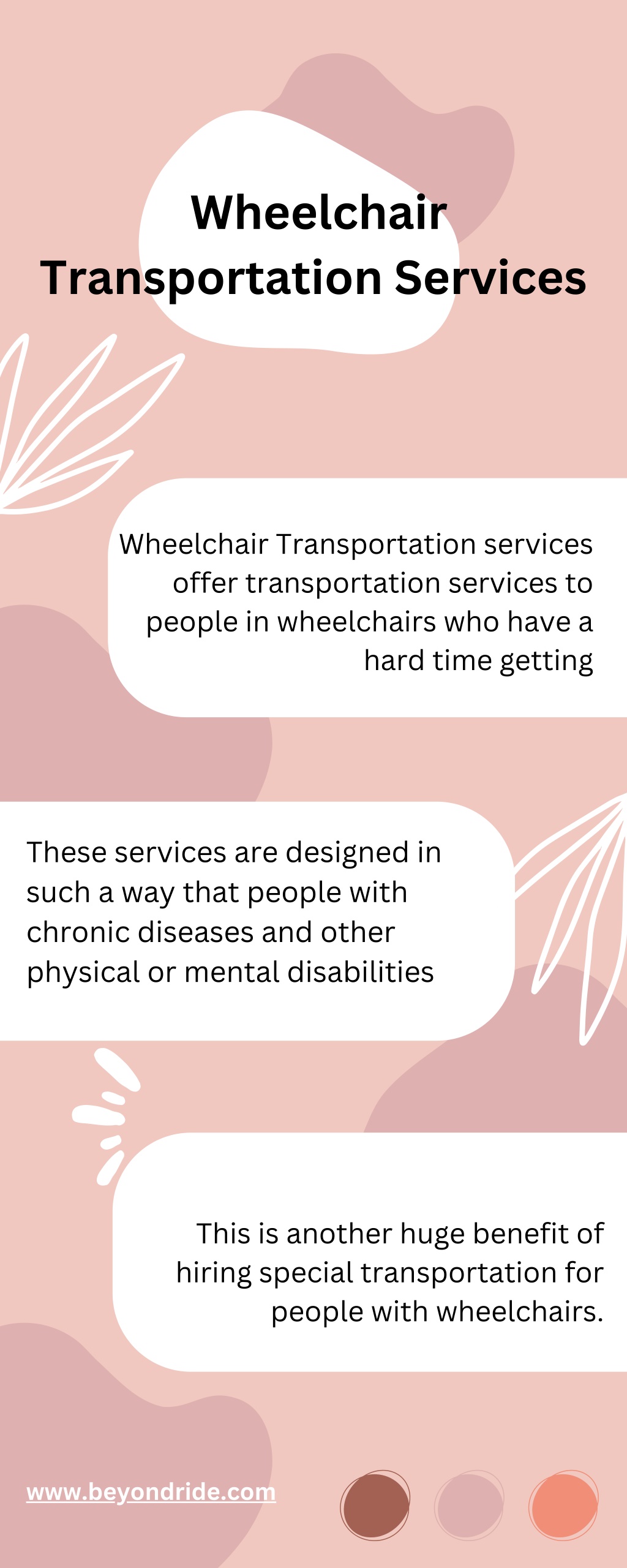 Wheelchair Transportation Services

Wheelchair Transportation services offer transportation services to people in wheelchairs who have a hard time getting

These services are designed in such a way that people with chronic diseases and other physical or mental disabilities

This is another huge benefit of hiring special transportation for people with wheelchairs.

www.beyondride.com